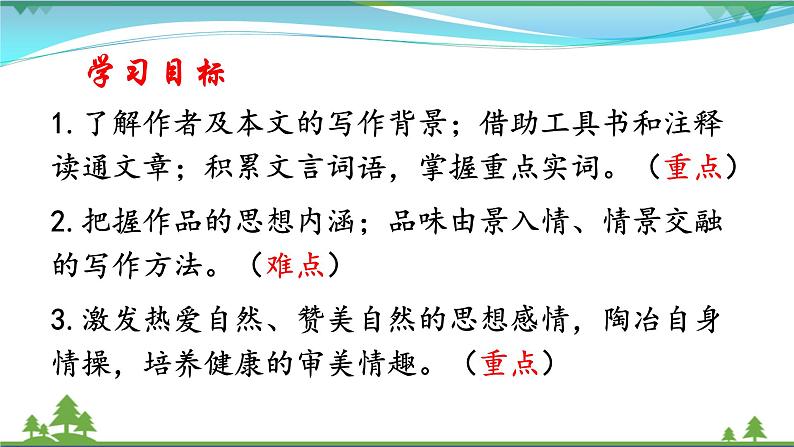 学习目标

1. 了解作者及本文的写作背景；借助工具书和注释读通文章；积累文言词语，掌握重点实词。（重点）

2. 把握作品的思想内涵；品味由景入情、情景交融的写作方法。（难点）

3. 激发热爱自然、赞美自然的思想感情，陶冶自身情操，培养健康的审美情趣。（重点）